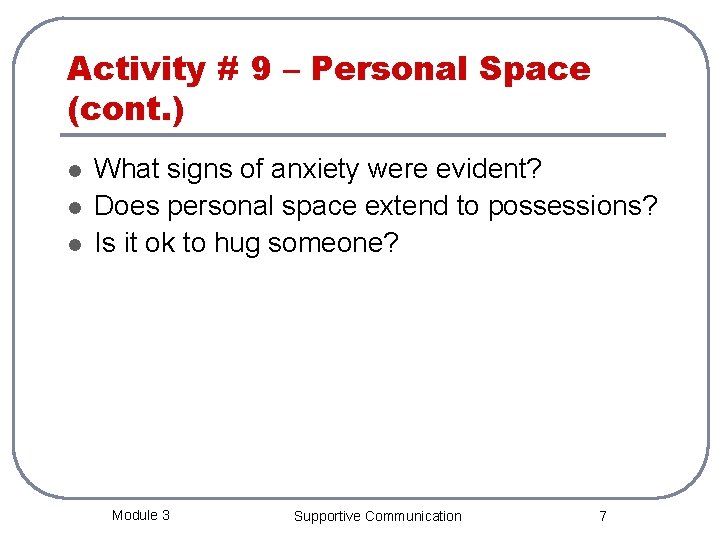 Activity # 9 – Personal Space (cont.)

- What signs of anxiety were evident?
- Does personal space extend to possessions?
- Is it ok to hug someone?

Module 3

Supportive Communication

7